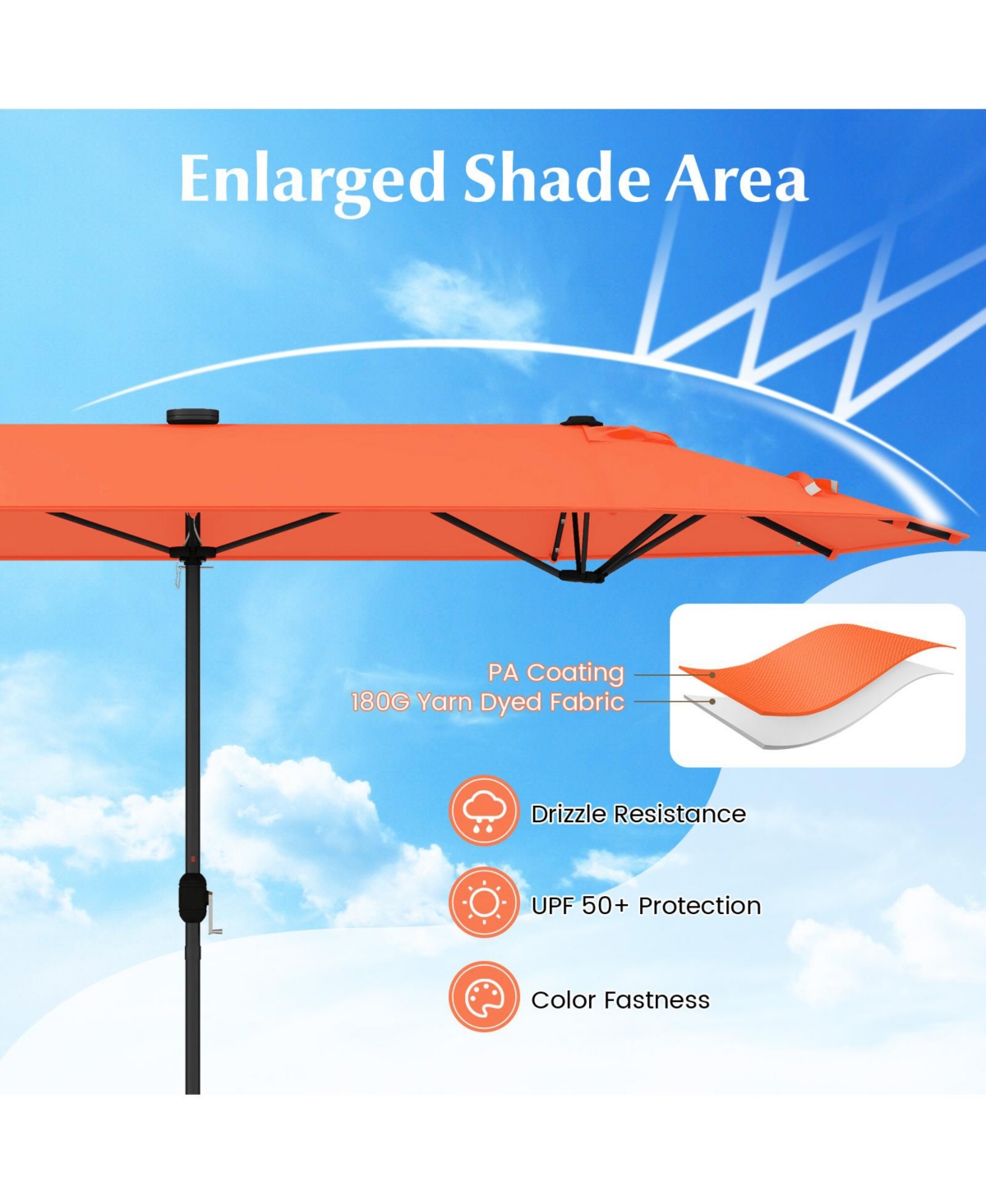 Enlarged Shade Area

PA Coating
180G Yarn Dyed Fabric

Drizzle Resistance

UPF 50+ Protection

Color Fastness